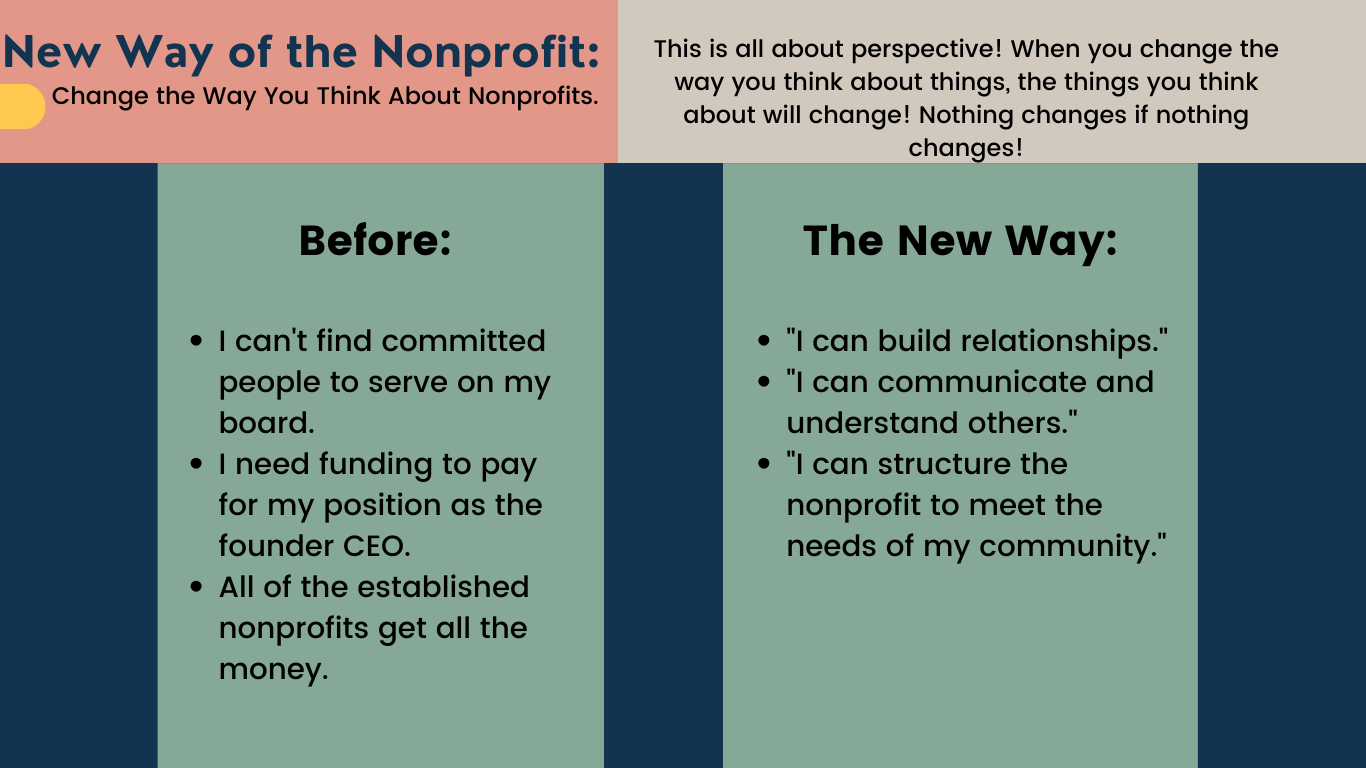 New Way of the Nonprofit:
Change the Way You Think About Nonprofits.

This is all about perspective! When you change the way you think about things, the things you think about will change! Nothing changes if nothing changes!

Before:

- I can't find committed people to serve on my board.
- I need funding to pay for my position as the founder CEO.
- All of the established nonprofits get all the money.

The New Way:

- "I can build relationships."
- "I can communicate and understand others."
- "I can structure the nonprofit to meet the needs of my community."